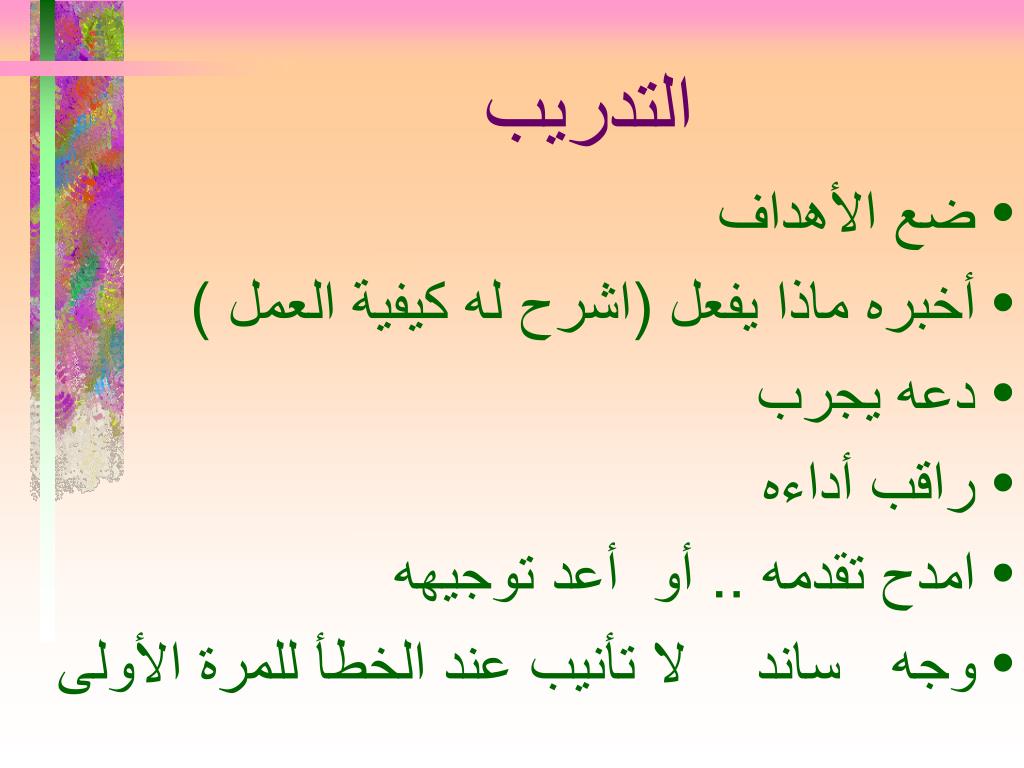 التدريب

• ضع الأهداف
• أخبره ماذا يفعل (اشرح له كيفية العمل )
• دعه يجرب
• راقب أداءه
• امدح تقدمه .. أو أعد توجيهه
• وجه ساند لا تأنيب عند الخطأ للمرة الأولى